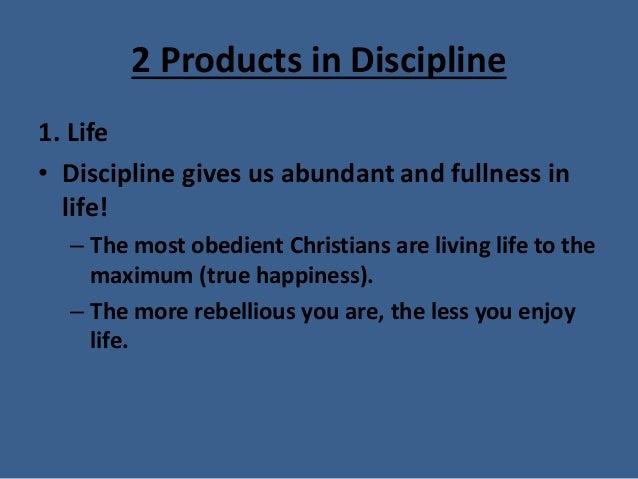 2 Products in Discipline

1. Life

• Discipline gives us abundant and fullness in life!

– The most obedient Christians are living life to the maximum (true happiness).

– The more rebellious you are, the less you enjoy life.